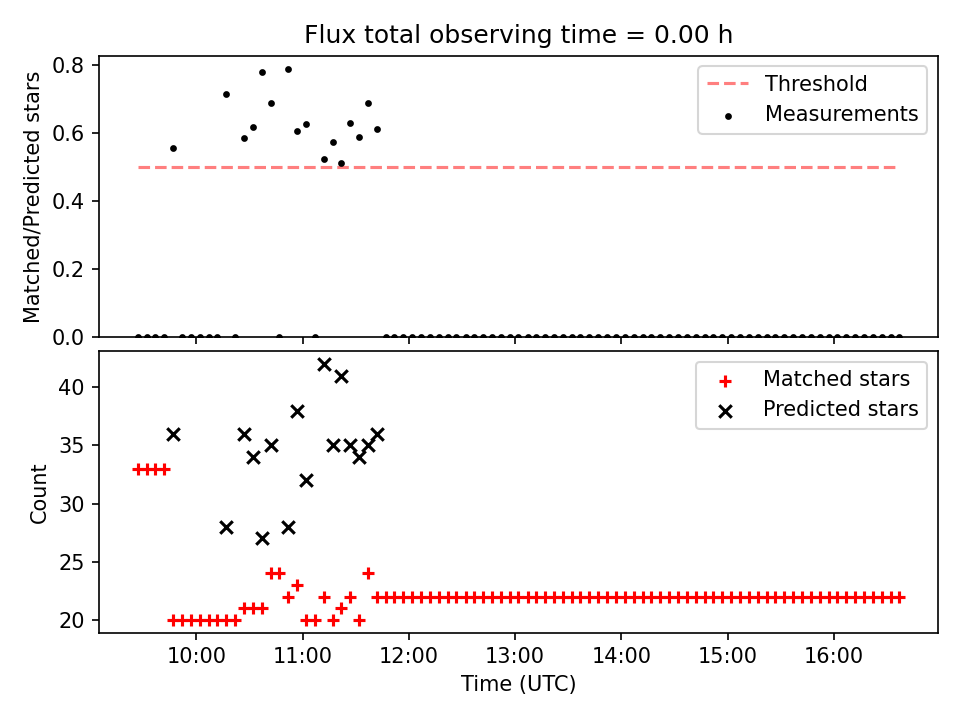 Flux total observing time = 0.00 h

Matched/Predicted stars

0.8
0.6
0.4
0.2
0.0

Threshold
Measurements

Count

40
35
30
25
20

Matched stars
Predicted stars

10:00
11:00
12:00
13:00
14:00
15:00
16:00

Time (UTC)